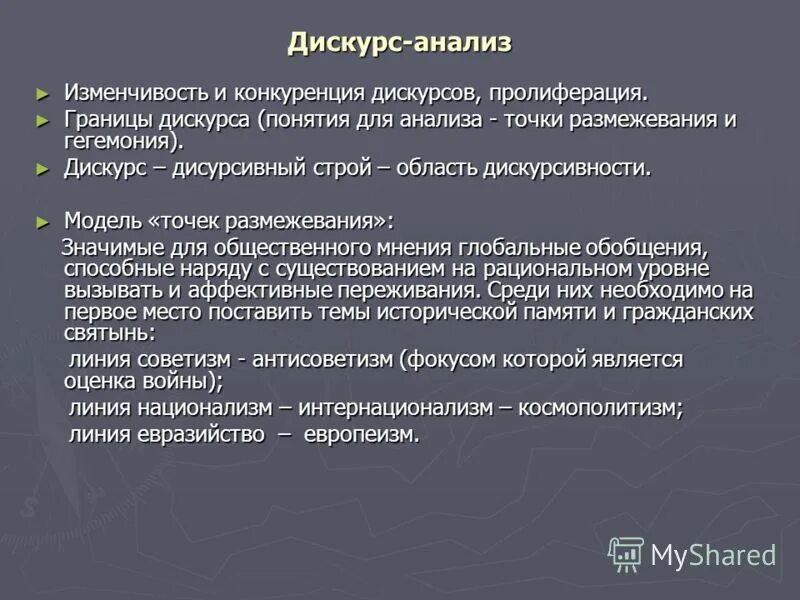 Дискурс-анализ

► Изменчивость и конкуренция дискурсов, пролиферация.
► Границы дискурса (понятия для анализа - точки размежевания и гегемония).
► Дискурс – дисурсивный строй – область дискурсивности.

► Модель «точек размежевания»:
Значимые для общественного мнения глобальные обобщения, способные наряду с существованием на рациональном уровне вызывать и аффективные переживания. Среди них необходимо на первое место поставить темы исторической памяти и гражданских святынь:
линия советизм - антисоветизм (фокусом которой является оценка войны);
линия национализм – интернационализм – космополитизм;
линия евразийство – европеизм.

MyShared